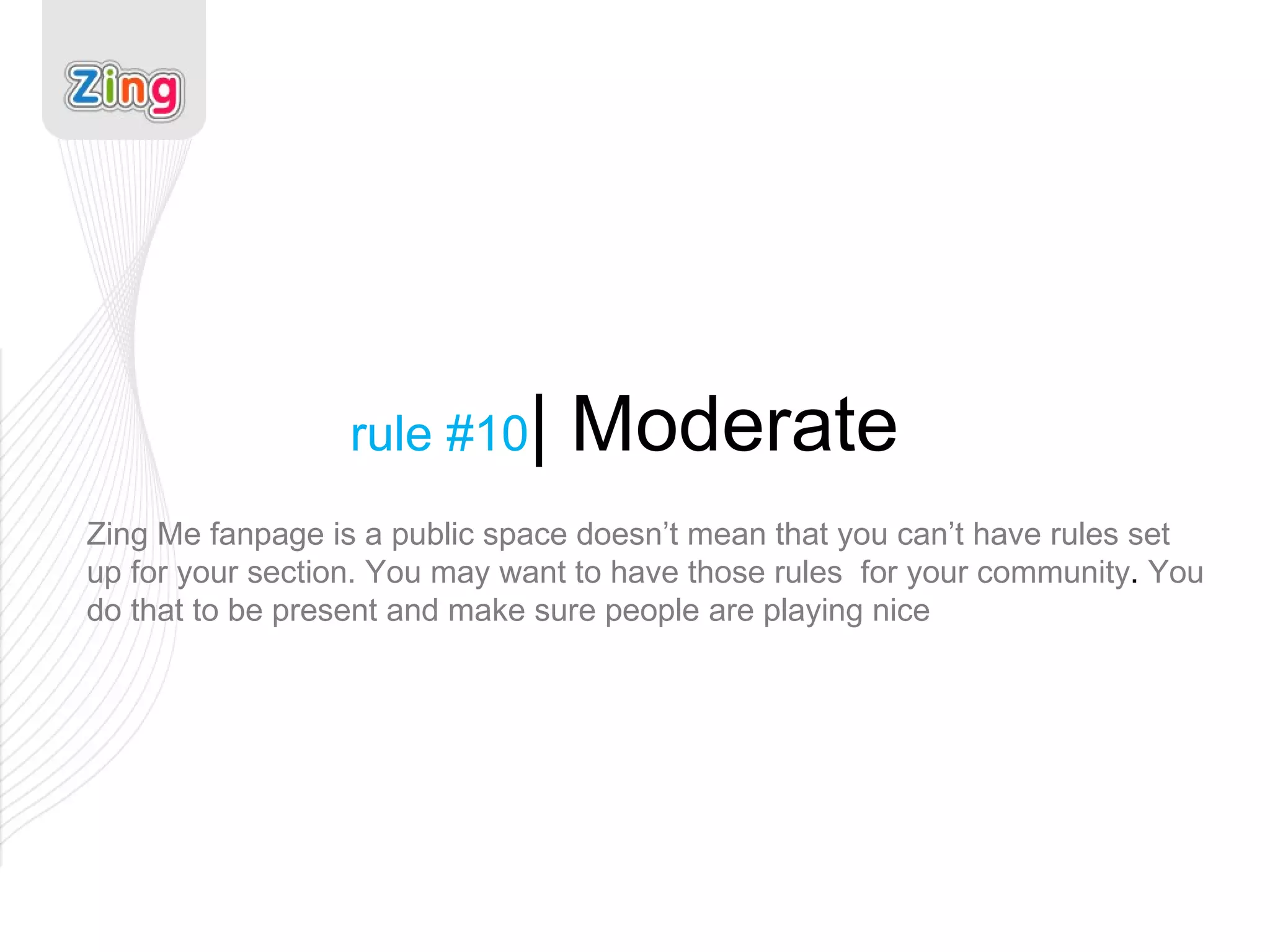 Zing

rule #10| Moderate

Zing Me fanpage is a public space doesn’t mean that you can’t have rules set up for your section. You may want to have those rules  for your community. You do that to be present and make sure people are playing nice